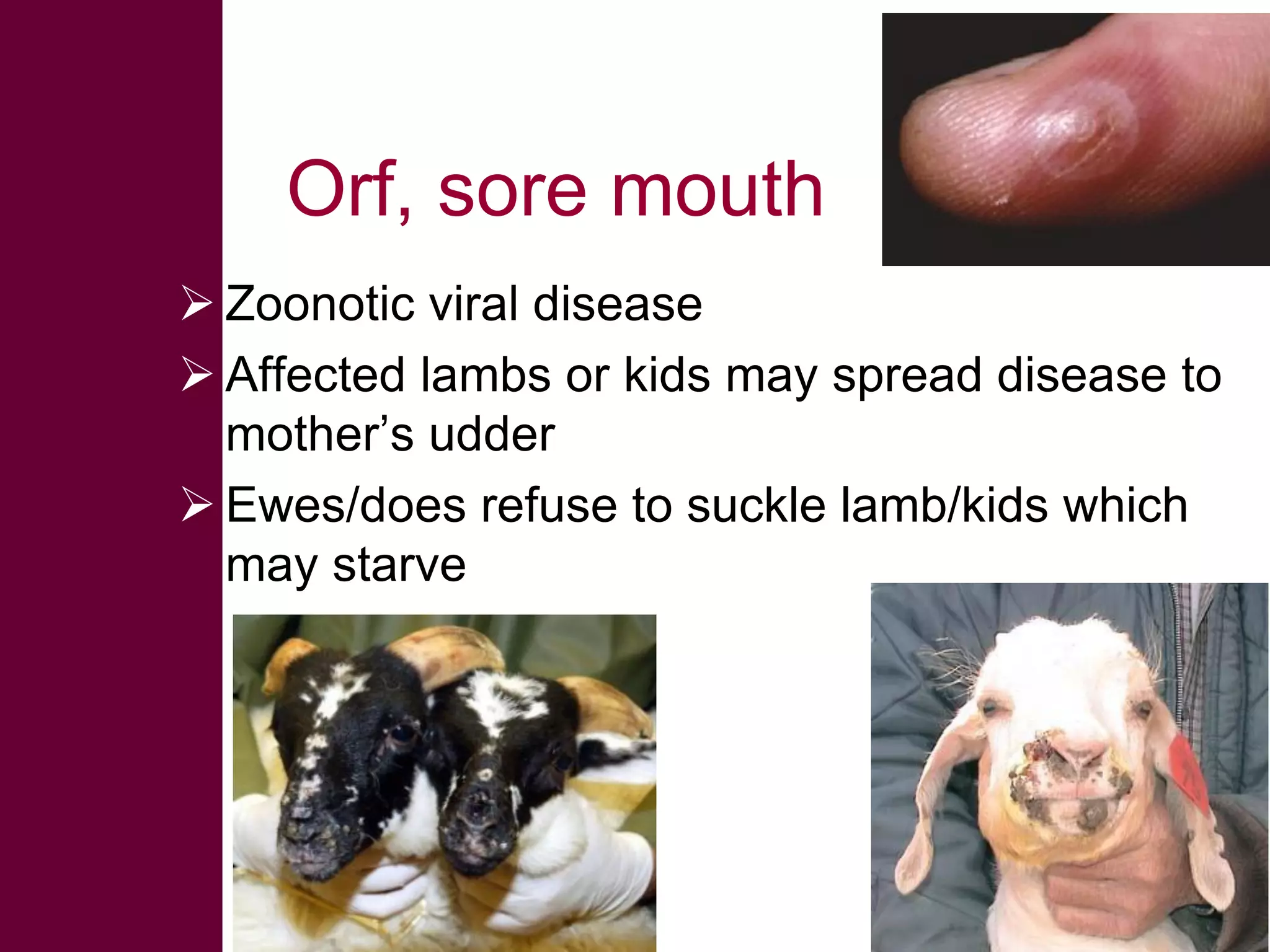 Orf, sore mouth

➢ Zoonotic viral disease
➢ Affected lambs or kids may spread disease to mother’s udder
➢ Ewes/does refuse to suckle lamb/kids which may starve